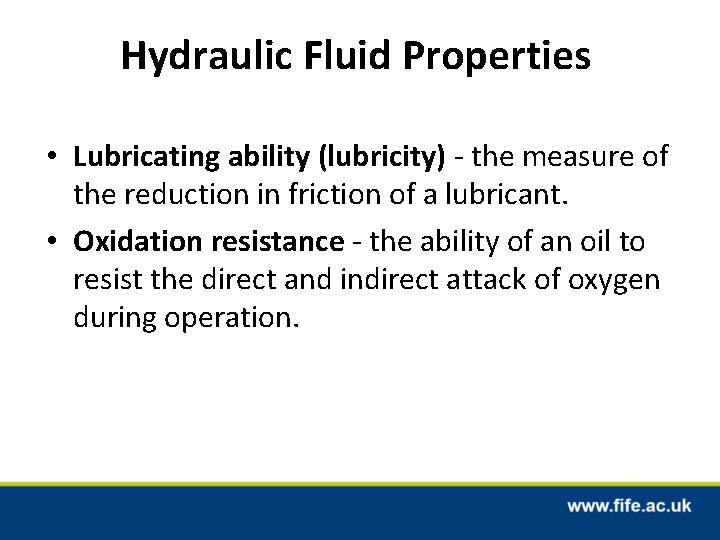 Hydraulic Fluid Properties

• Lubricating ability (lubricity) - the measure of the reduction in friction of a lubricant.

• Oxidation resistance - the ability of an oil to resist the direct and indirect attack of oxygen during operation.

www.fife.ac.uk